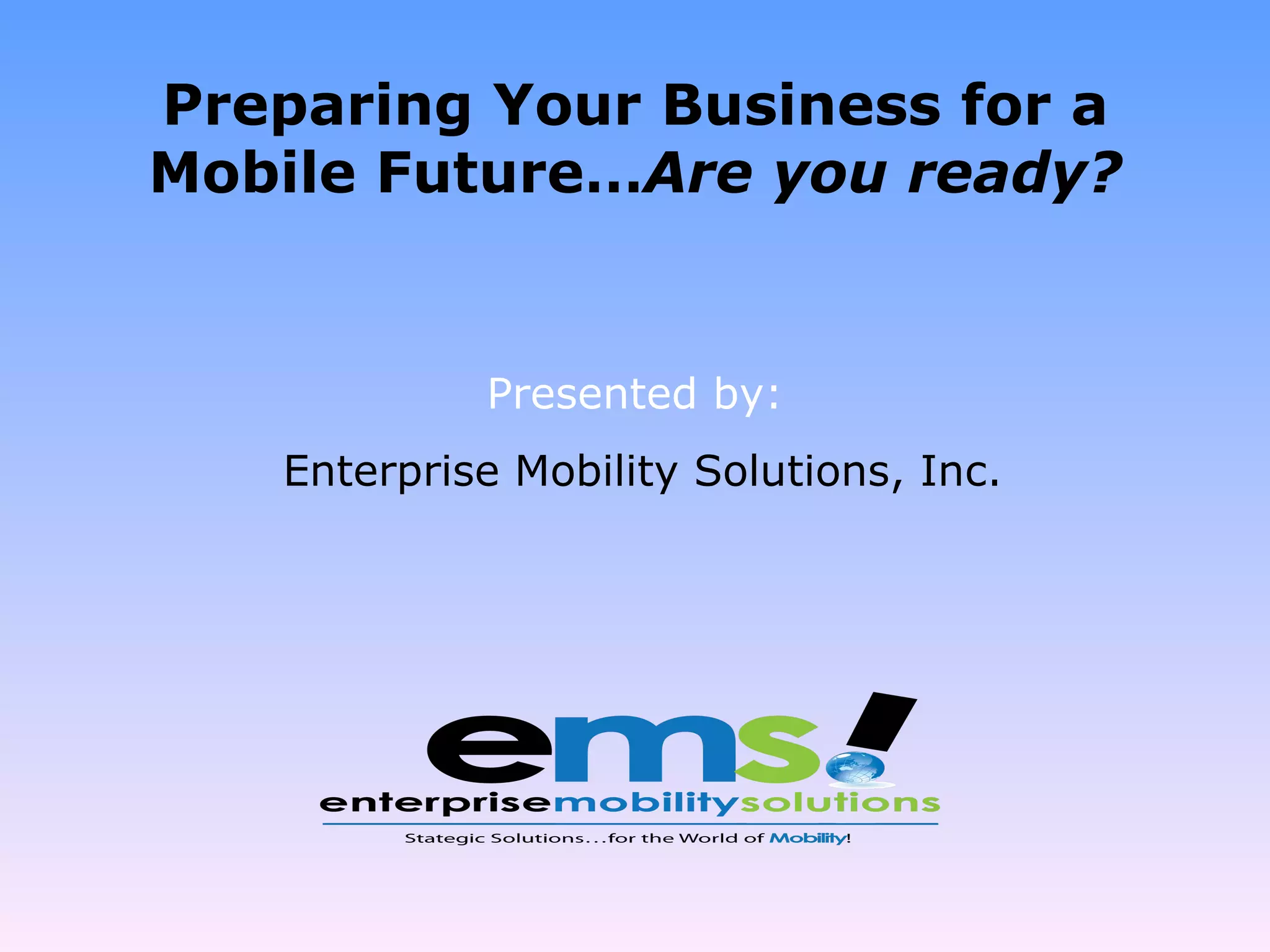 Preparing Your Business for a Mobile Future…Are you ready?

Presented by:

Enterprise Mobility Solutions, Inc.

ems!

enterprisemobilitysolutions

Stategic Solutions…for the World of Mobility!